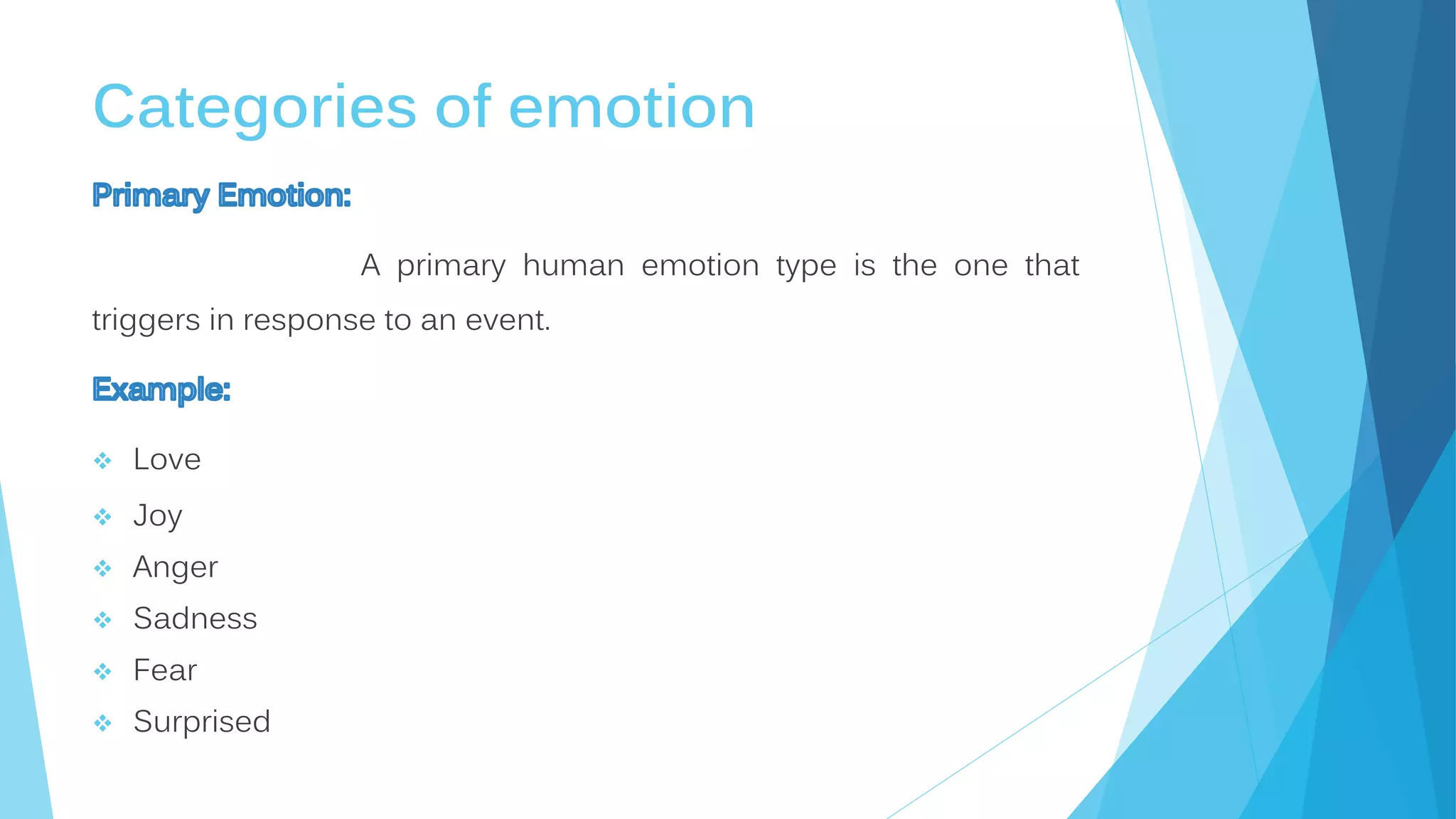 Categories of emotion

Primary Emotion:

A primary human emotion type is the one that triggers in response to an event.

Example:

❖ Love
❖ Joy
❖ Anger
❖ Sadness
❖ Fear
❖ Surprised